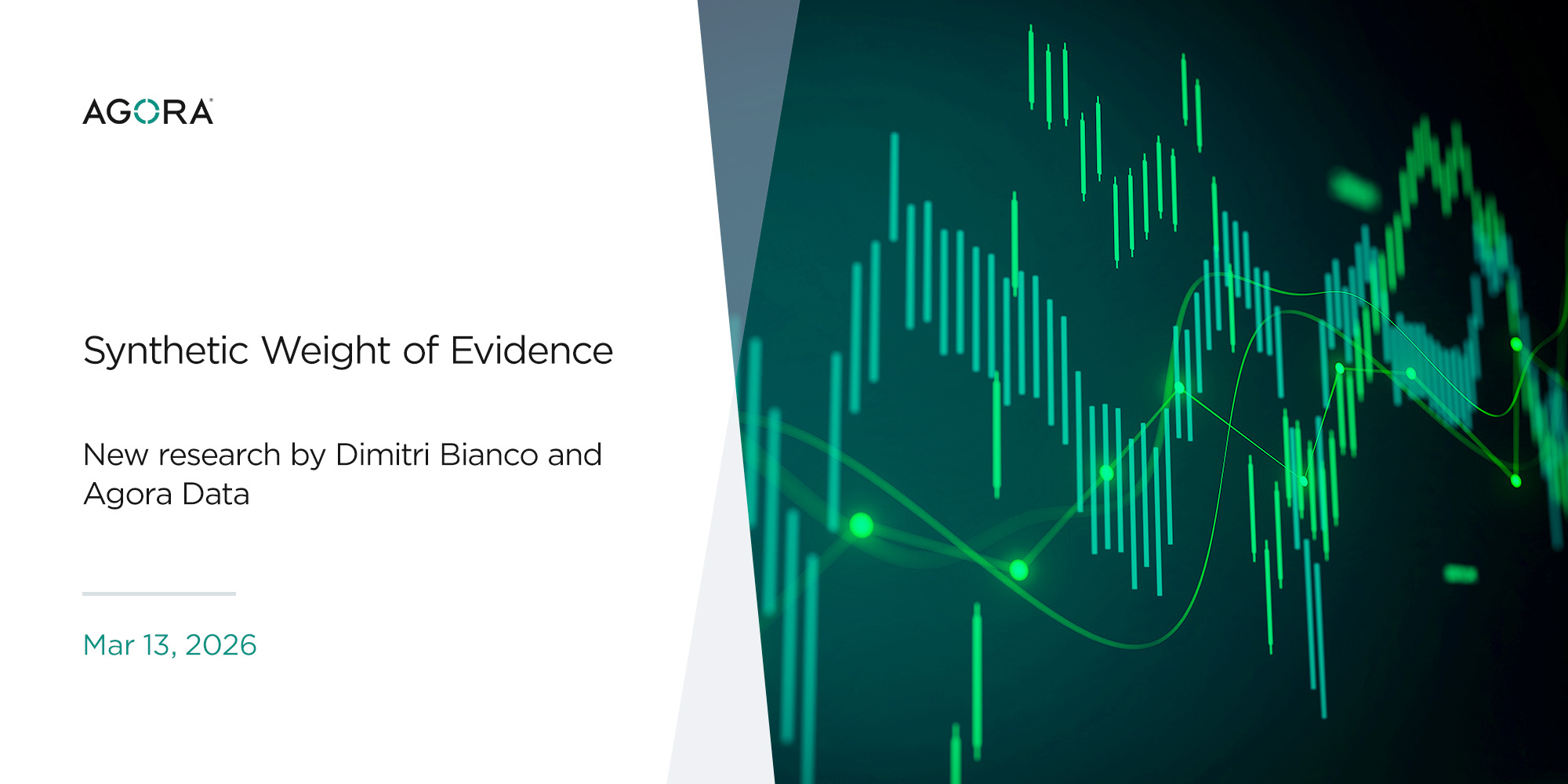 AGORA

Synthetic Weight of Evidence

New research by Dimitri Bianco and Agora Data

Mar 13, 2026